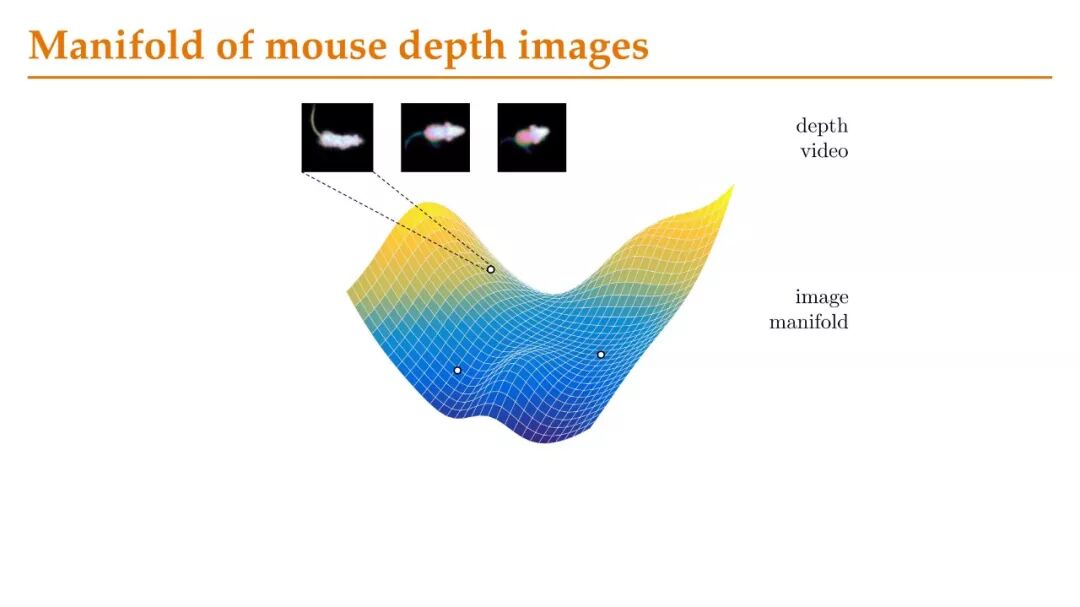 Manifold of mouse depth images

depth video

image manifold